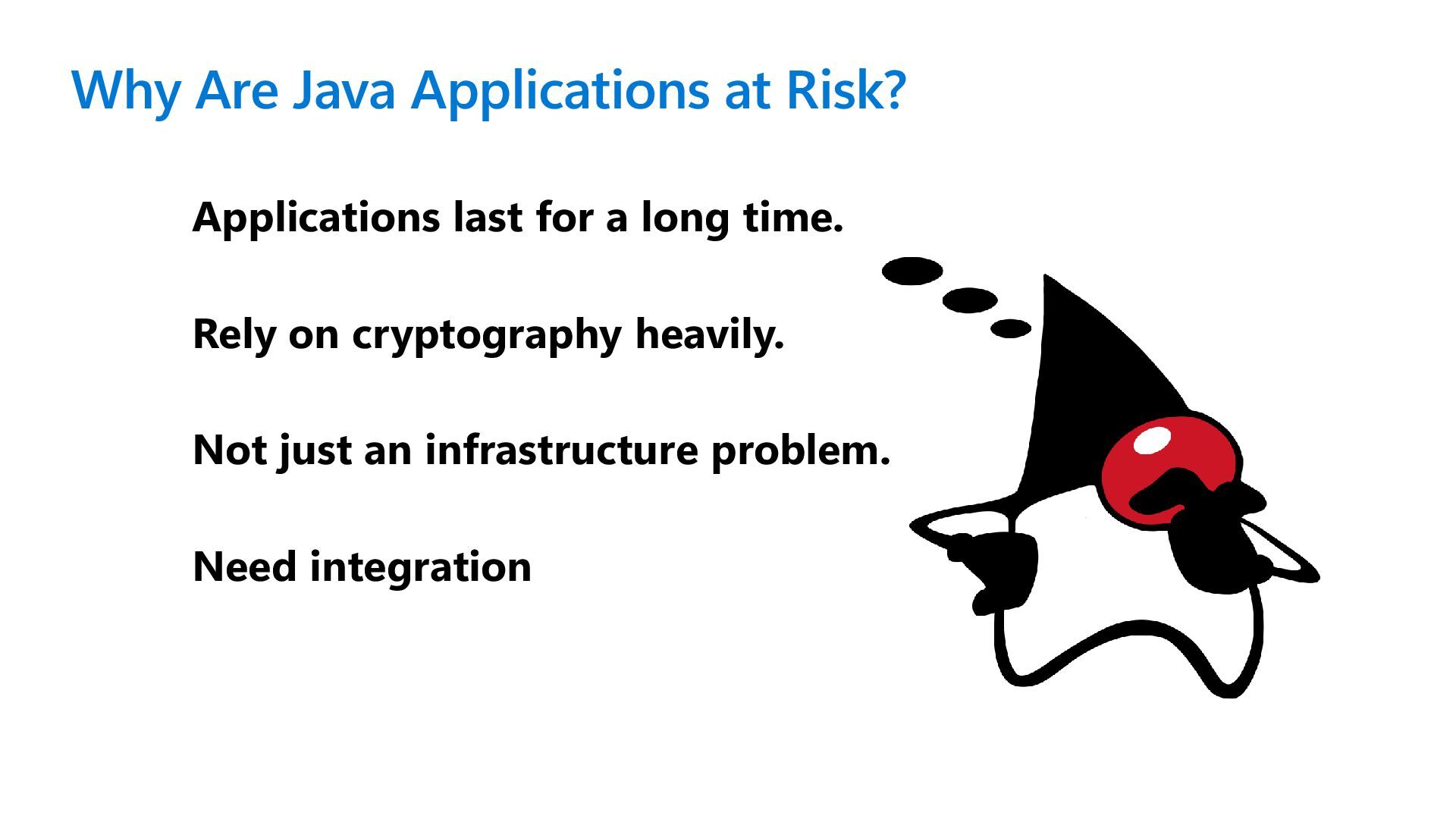 Why Are Java Applications at Risk?

Applications last for a long time.

Rely on cryptography heavily.

Not just an infrastructure problem.

Need integration